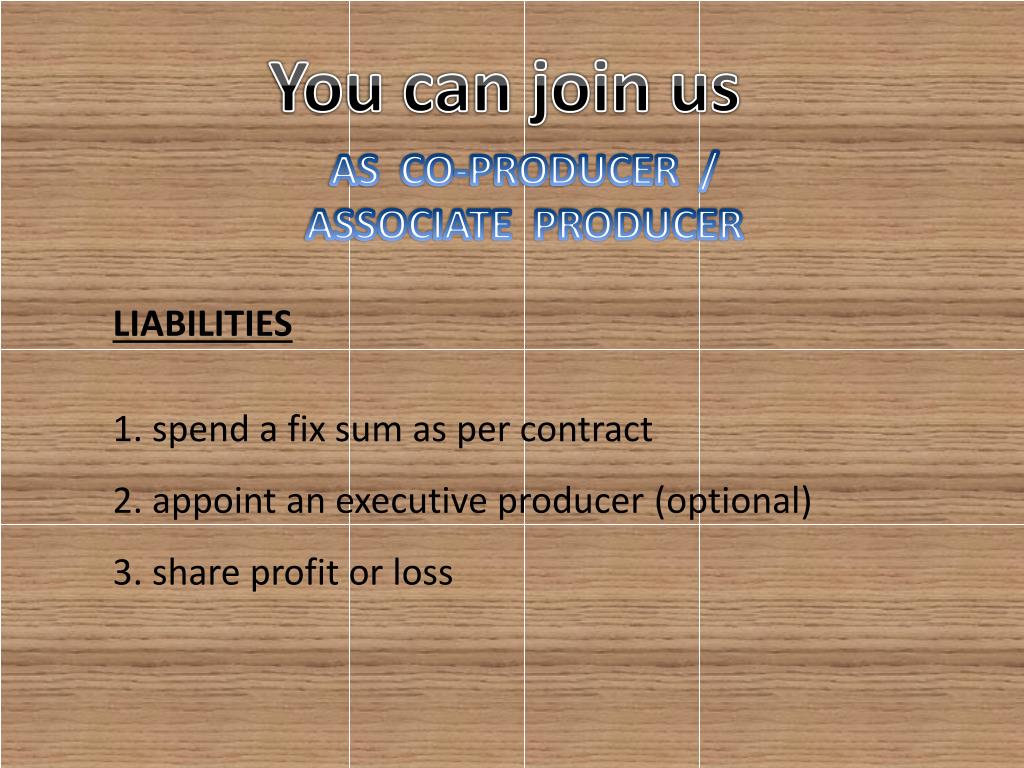 You can join us

AS CO-PRODUCER /
ASSOCIATE PRODUCER

LIABILITIES

1. spend a fix sum as per contract

2. appoint an executive producer (optional)

3. share profit or loss